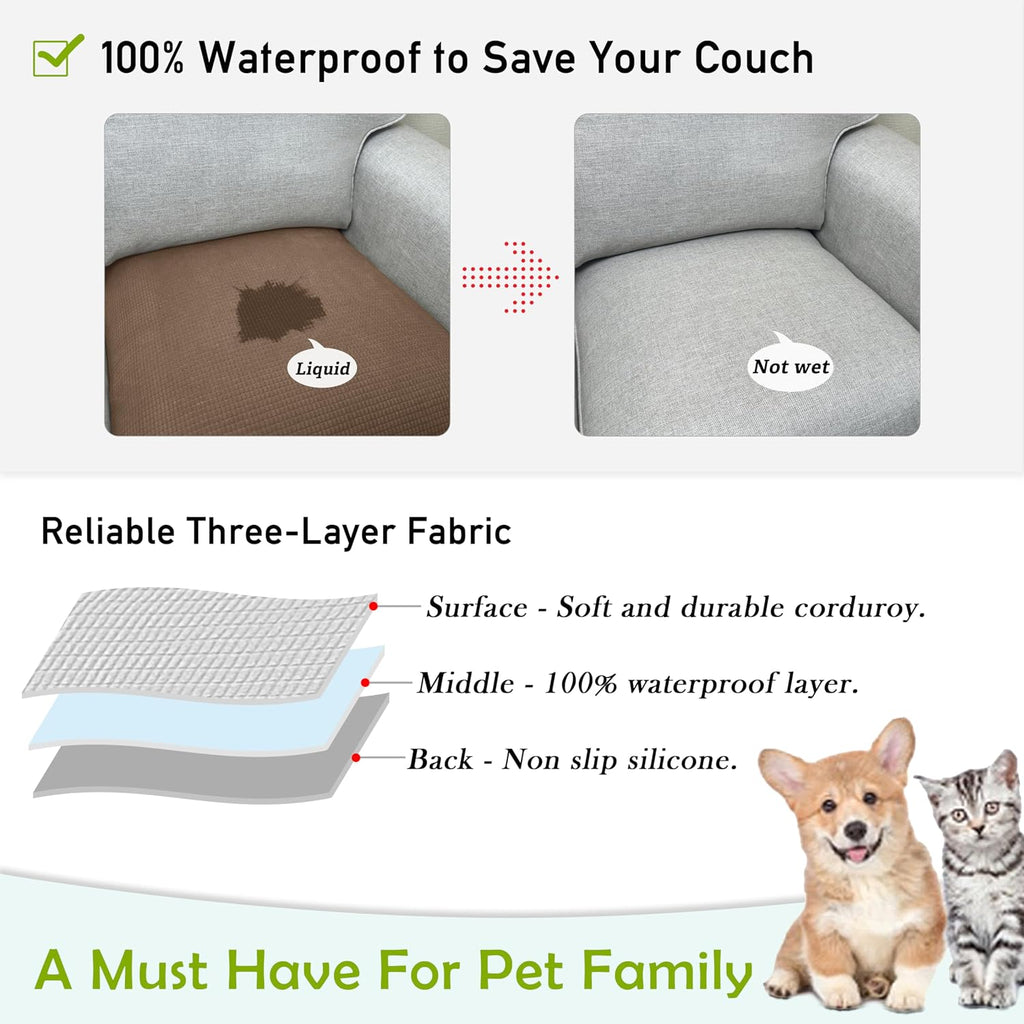 ☑ 100% Waterproof to Save Your Couch

Liquid

Not wet

Reliable Three-Layer Fabric

Surface - Soft and durable corduroy.

Middle - 100% waterproof layer.

Back - Non slip silicone.

A Must Have For Pet Family